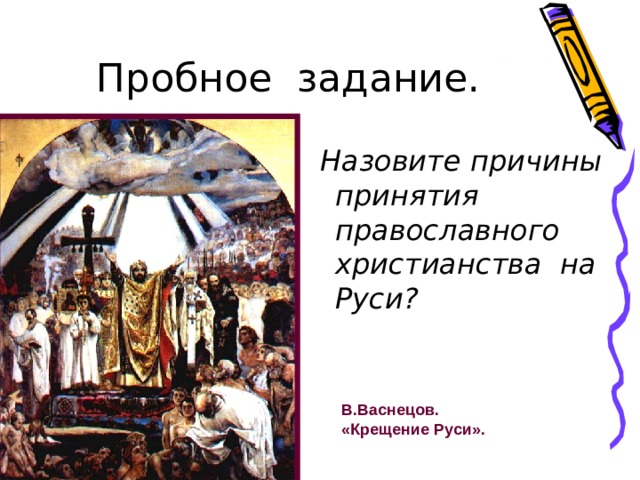 Пробное задание.

Назовите причины принятия православного христианства на Руси?

В.Васнецов.
«Крещение Руси».